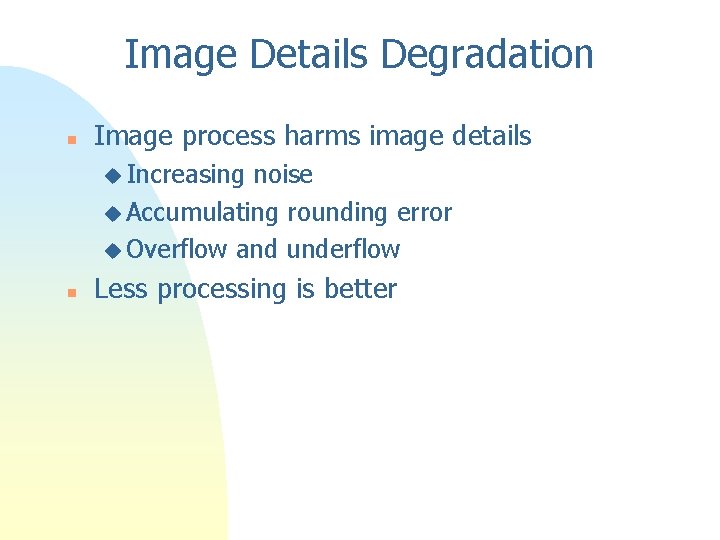 Image Details Degradation

- Image process harms image details
  - Increasing noise
  - Accumulating rounding error
  - Overflow and underflow
- Less processing is better